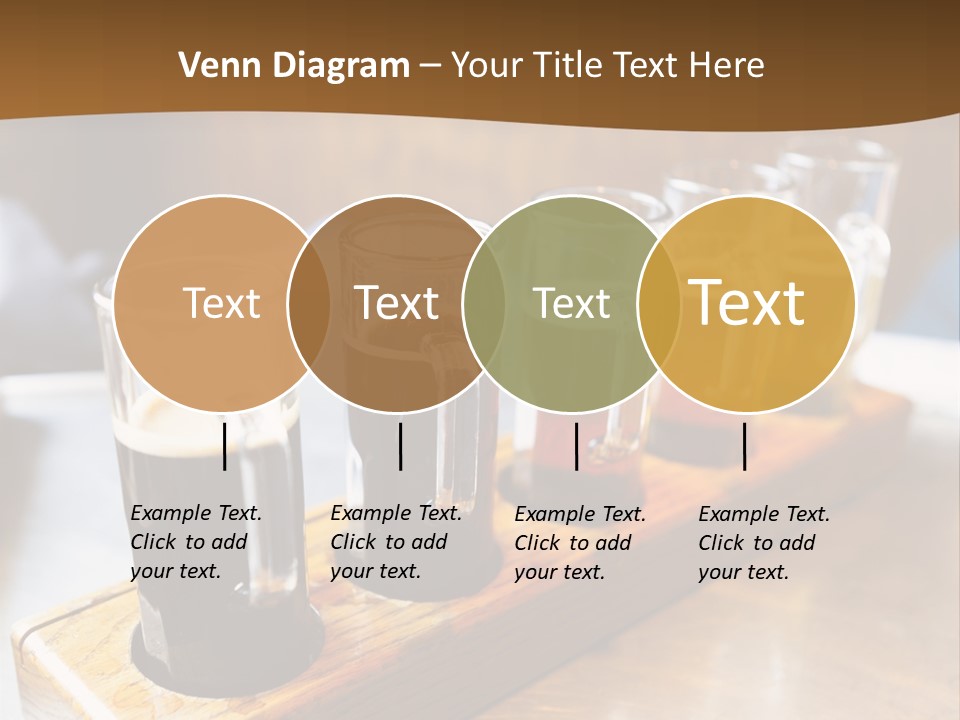 Venn Diagram – Your Title Text Here

Text

Text

Text

Text

Example Text. Click to add your text.

Example Text. Click to add your text.

Example Text. Click to add your text.

Example Text. Click to add your text.